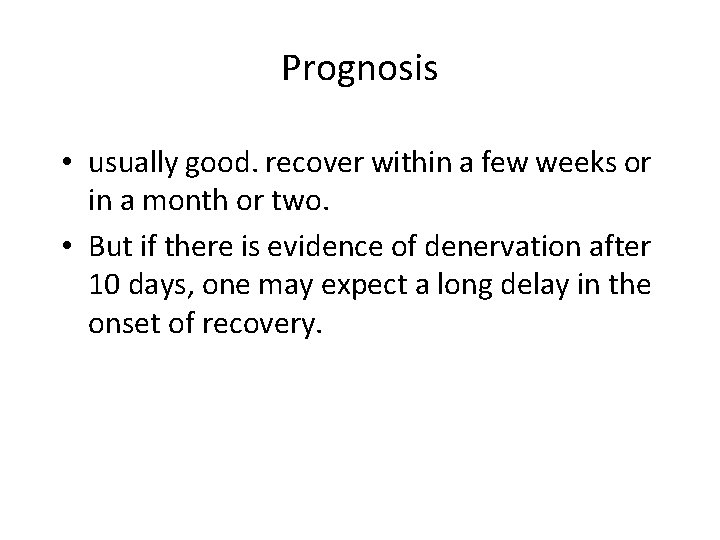 Prognosis

• usually good. recover within a few weeks or in a month or two.
• But if there is evidence of denervation after 10 days, one may expect a long delay in the onset of recovery.